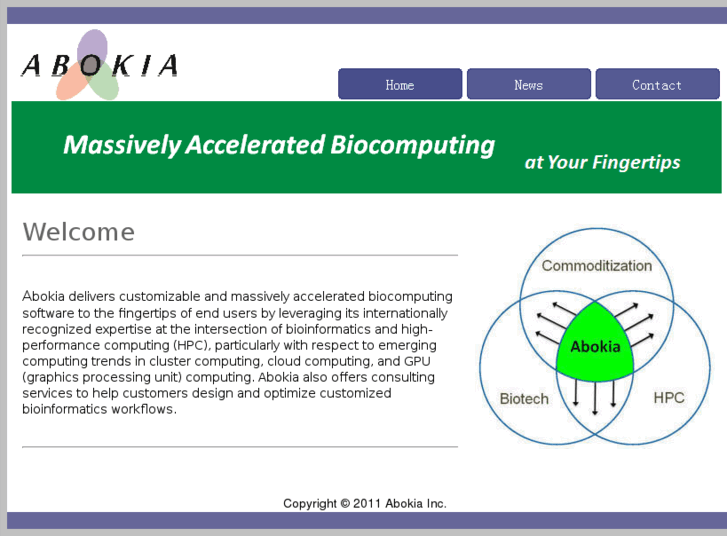 ABOKIA

Home News Contact

Massively Accelerated Biocomputing at Your Fingertips

Welcome

Abokia delivers customizable and massively accelerated biocomputing software to the fingertips of end users by leveraging its internationally recognized expertise at the intersection of bioinformatics and high-performance computing (HPC), particularly with respect to emerging computing trends in cluster computing, cloud computing, and GPU (graphics processing unit) computing. Abokia also offers consulting services to help customers design and optimize customized bioinformatics workflows.

Commoditization

Abokia

Biotech

HPC

Copyright © 2011 Abokia Inc.